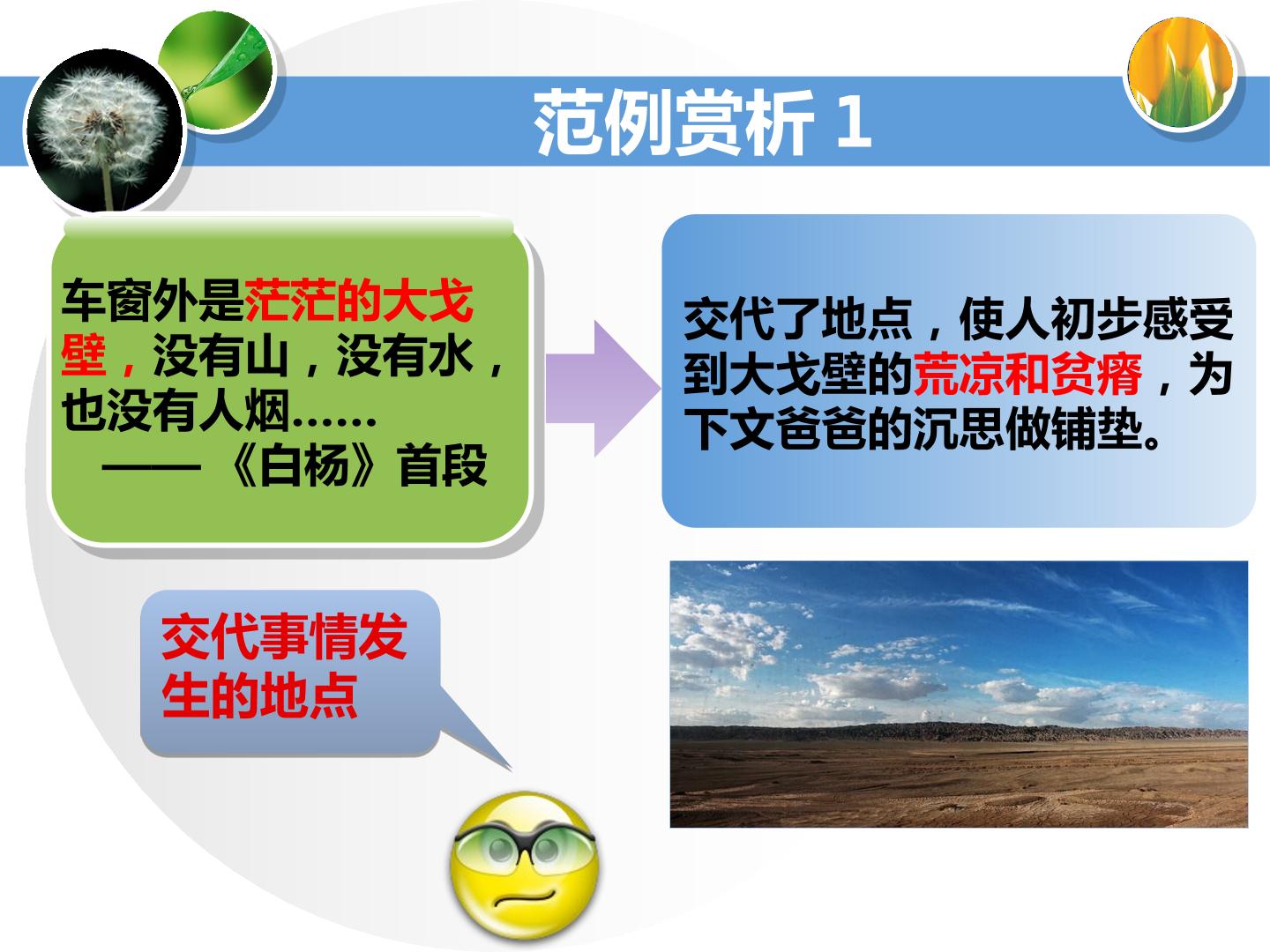 范例赏析1

车窗外是茫茫的大戈壁，没有山，没有水，也没有人烟……

——《白杨》首段

交代了地点，使人初步感受到大戈壁的荒凉和贫瘠，为下文爸爸的沉思做铺垫。

交代事情发生的地点